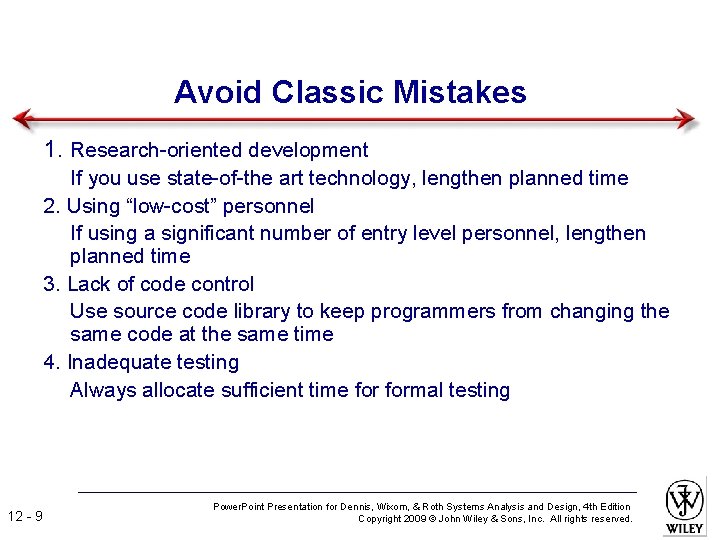 Avoid Classic Mistakes

1. Research-oriented development

If you use state-of-the art technology, lengthen planned time

2. Using “low-cost” personnel

If using a significant number of entry level personnel, lengthen planned time

3. Lack of code control

Use source code library to keep programmers from changing the same code at the same time

4. Inadequate testing

Always allocate sufficient time for formal testing

12 - 9

PowerPoint Presentation for Dennis, Wixom, & Roth Systems Analysis and Design, 4th Edition
Copyright 2009 © John Wiley & Sons, Inc. All rights reserved.

WILEY